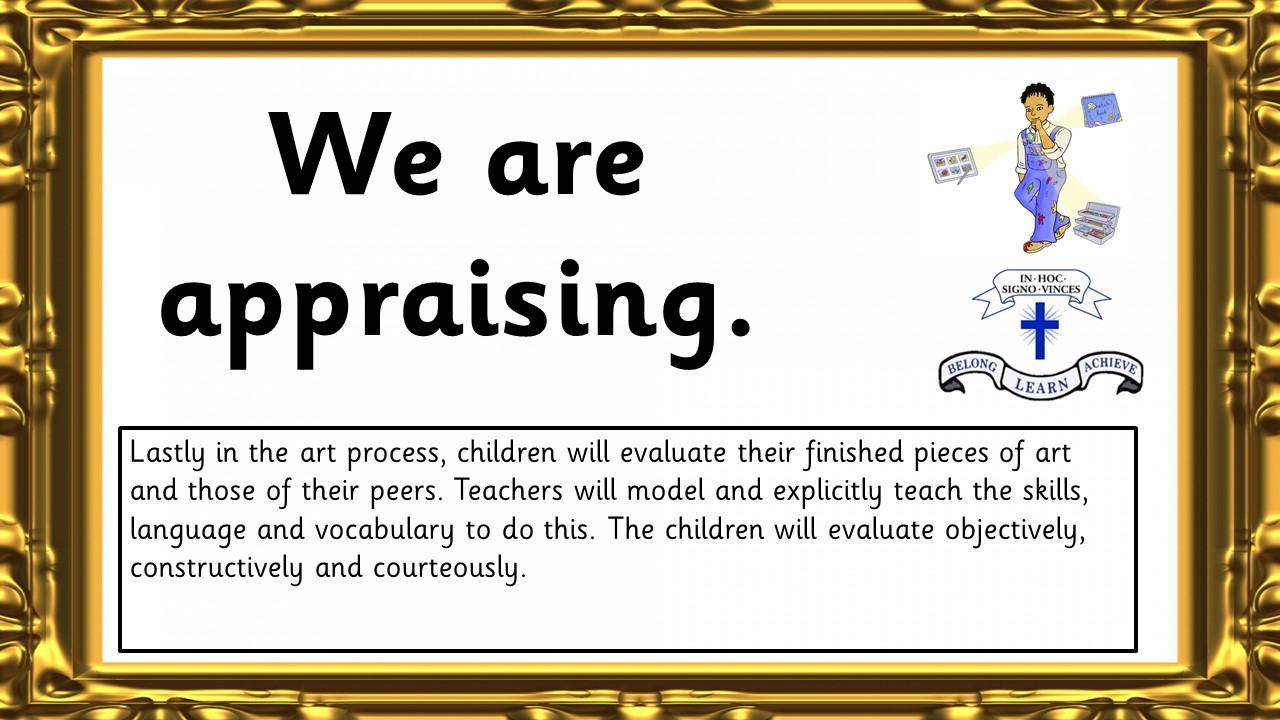 We are appraising.

IN·HOC·SIGNO·VINCES

BELONG LEARN ACHIEVE

Lastly in the art process, children will evaluate their finished pieces of art and those of their peers. Teachers will model and explicitly teach the skills, language and vocabulary to do this. The children will evaluate objectively, constructively and courteously.